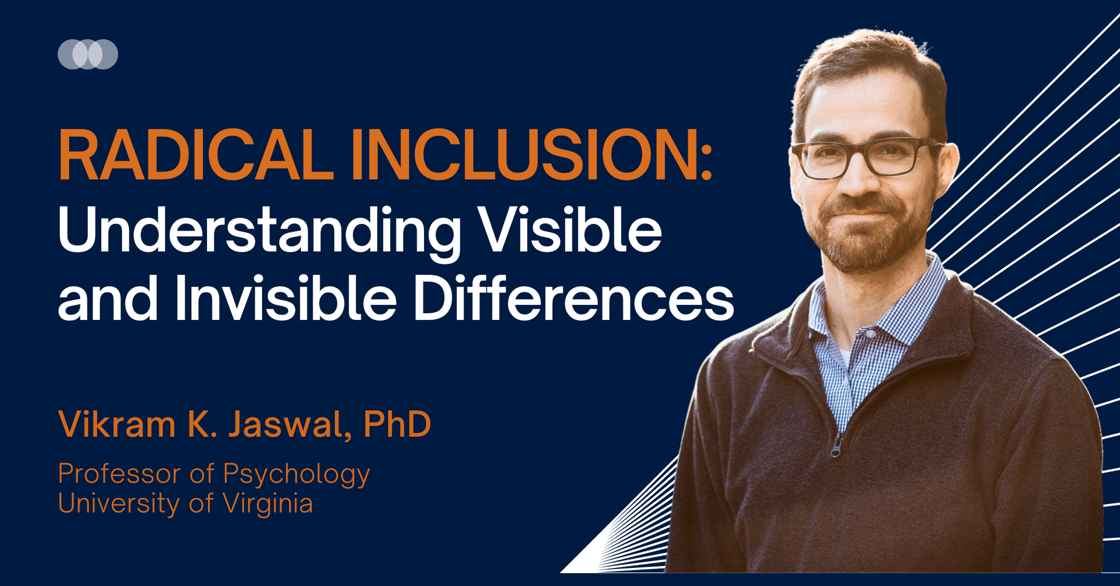 RADICAL INCLUSION:
Understanding Visible and Invisible Differences

Vikram K. Jaswal, PhD

Professor of Psychology
University of Virginia